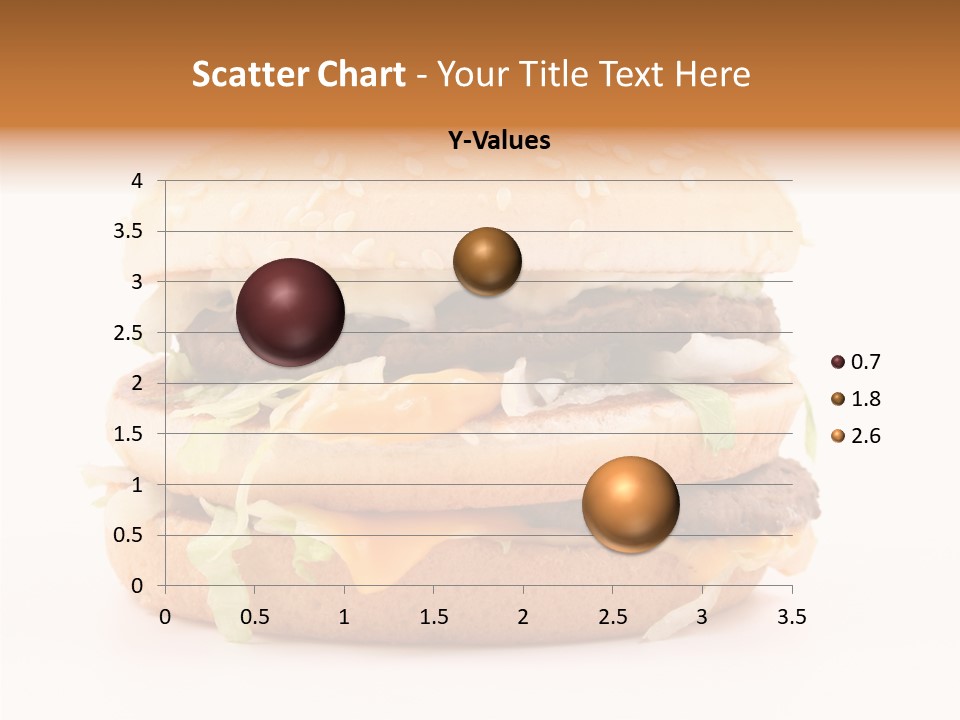 Scatter Chart - Your Title Text Here

Y-Values

4
3.5
3
2.5
2
1.5
1
0.5
0

0 0.5 1 1.5 2 2.5 3 3.5

0.7
1.8
2.6